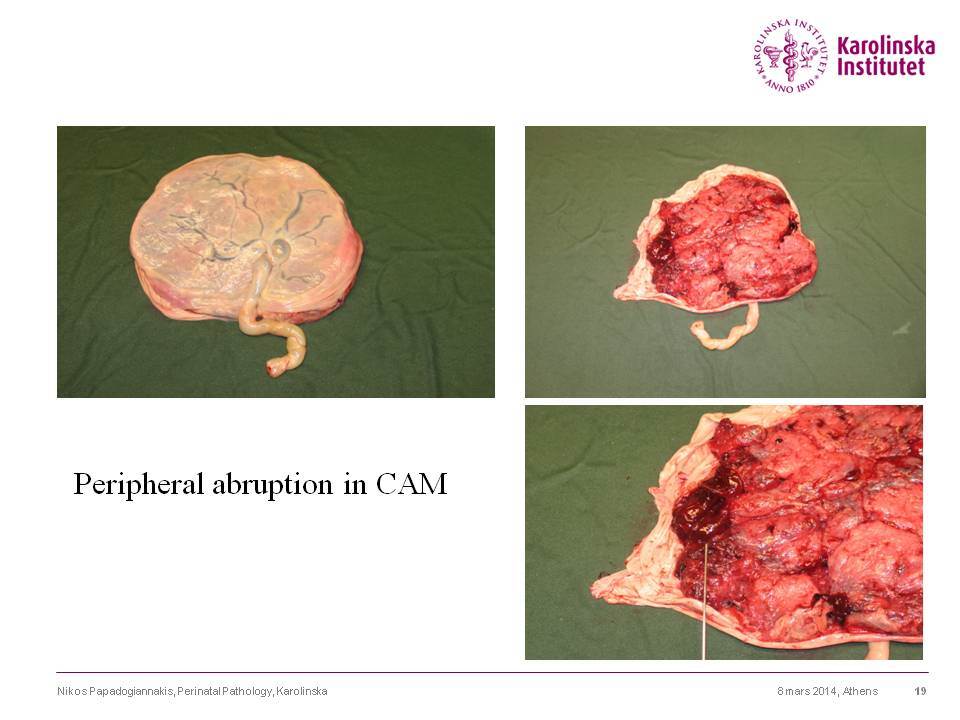 KAROLINSKA INSTITUTET ANNO 1810
Karolinska Institutet

Peripheral abruption in CAM

Nikos Papadogiannakis, Perinatal Pathology, Karolinska
8 mars 2014, Athens
19